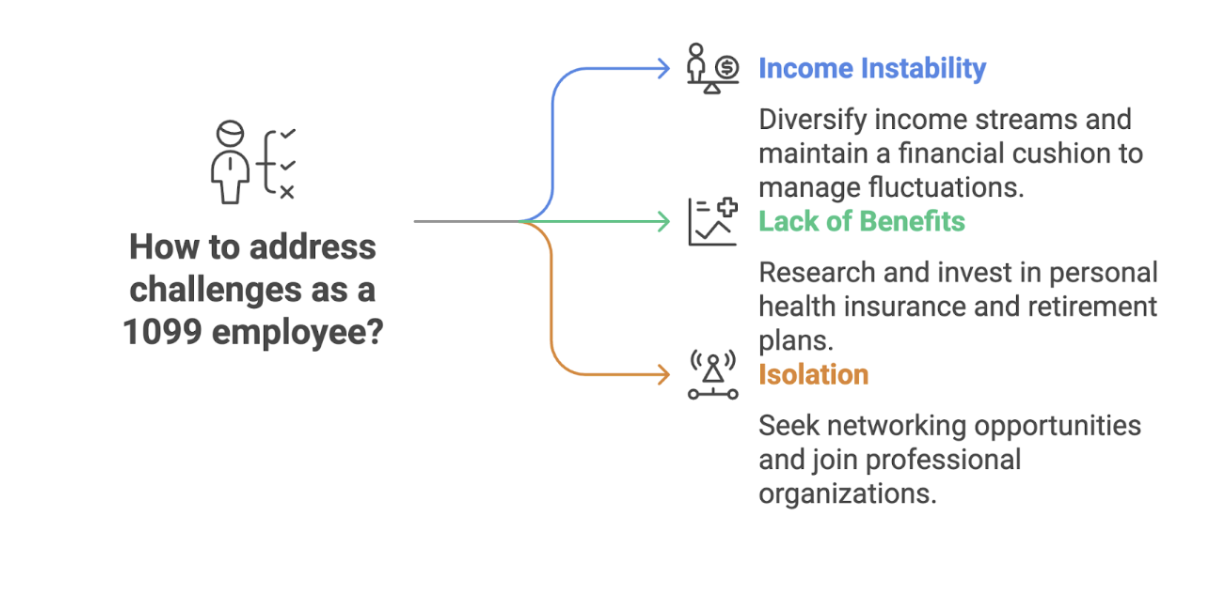 How to address challenges as a 1099 employee?

Income Instability

Diversify income streams and maintain a financial cushion to manage fluctuations.

Lack of Benefits

Research and invest in personal health insurance and retirement plans.

Isolation

Seek networking opportunities and join professional organizations.